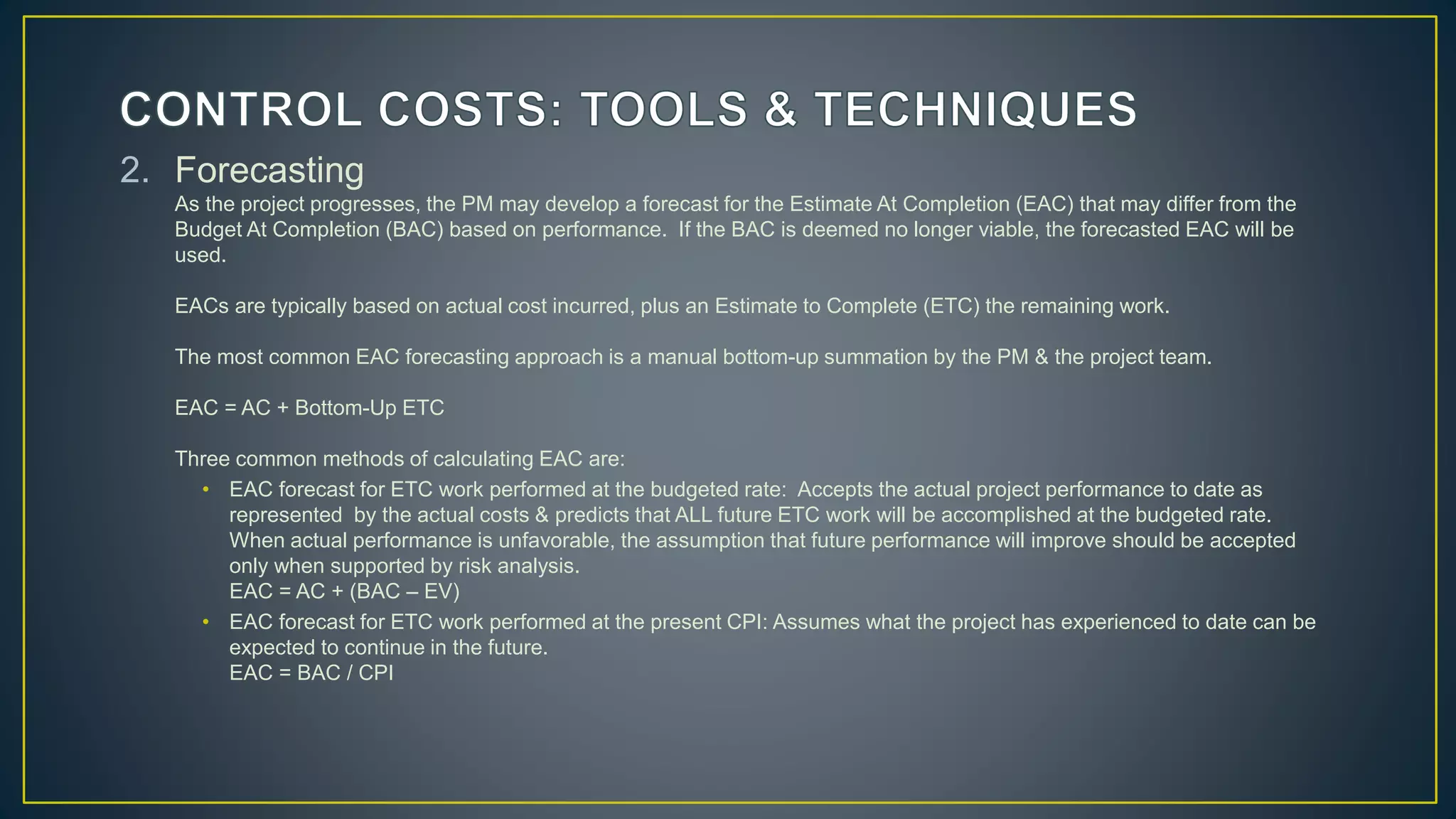 CONTROL COSTS: TOOLS & TECHNIQUES

2. Forecasting

As the project progresses, the PM may develop a forecast for the Estimate At Completion (EAC) that may differ from the Budget At Completion (BAC) based on performance. If the BAC is deemed no longer viable, the forecasted EAC will be used.

EACs are typically based on actual cost incurred, plus an Estimate to Complete (ETC) the remaining work.

The most common EAC forecasting approach is a manual bottom-up summation by the PM & the project team.

EAC = AC + Bottom-Up ETC

Three common methods of calculating EAC are:

• EAC forecast for ETC work performed at the budgeted rate: Accepts the actual project performance to date as represented by the actual costs & predicts that ALL future ETC work will be accomplished at the budgeted rate. When actual performance is unfavorable, the assumption that future performance will improve should be accepted only when supported by risk analysis.
EAC = AC + (BAC – EV)

• EAC forecast for ETC work performed at the present CPI: Assumes what the project has experienced to date can be expected to continue in the future.
EAC = BAC / CPI